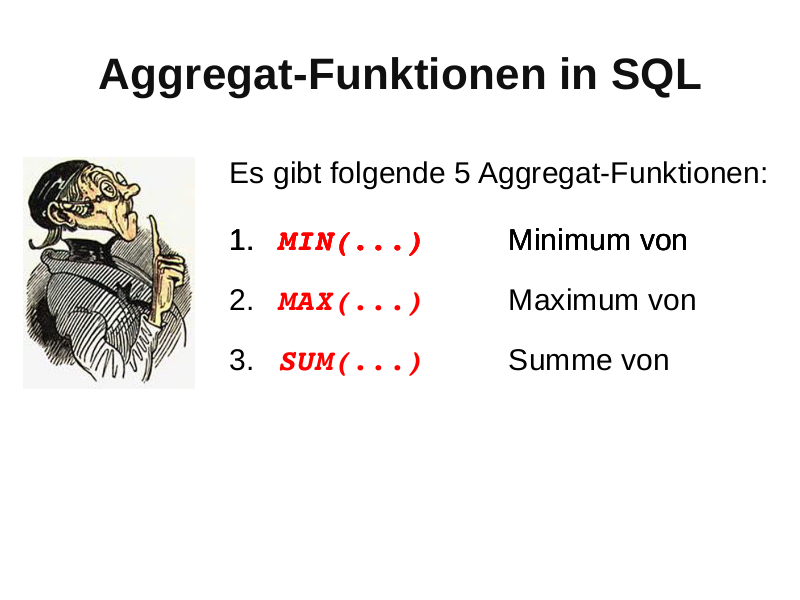 Aggregat-Funktionen in SQL

Es gibt folgende 5 Aggregat-Funktionen:

1. MIN(...) Minimum von

2. MAX(...) Maximum von

3. SUM(...) Summe von